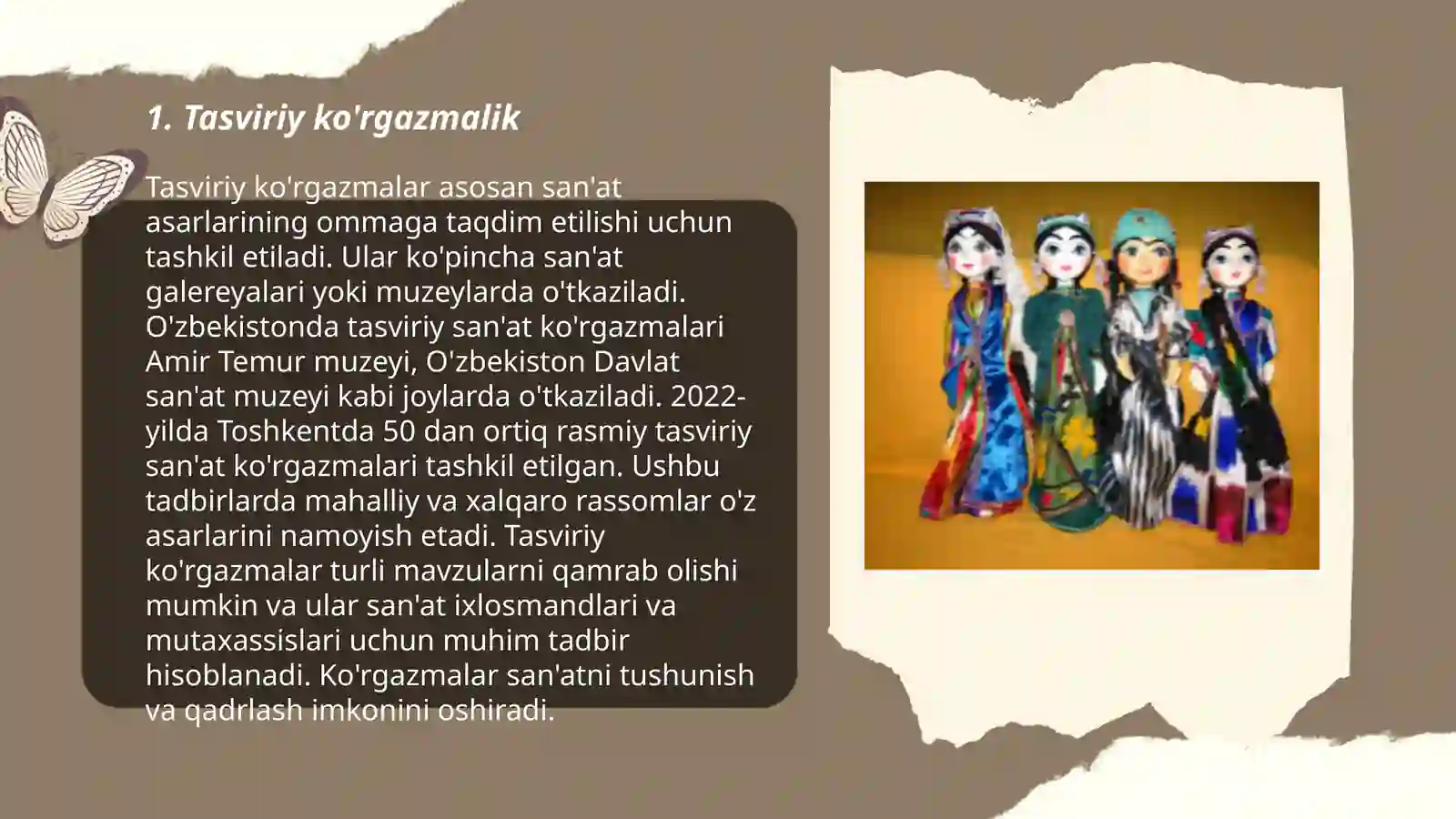 1. Tasviriy ko'rgazmalik

Tasviriy ko'rgazmalar asosan san'at asarlarining ommaga taqdim etilishi uchun tashkil etiladi. Ular ko'pincha san'at galereyalari yoki muzeylarda o'tkaziladi. O'zbekistonda tasviriy san'at ko'rgazmalari Amir Temur muzeyi, O'zbekiston Davlat san'at muzeyi kabi joylarda o'tkaziladi. 2022-yilda Toshkentda 50 dan ortiq rasmiy tasviriy san'at ko'rgazmalari tashkil etilgan. Ushbu tadbirlarda mahalliy va xalqaro rassomlar o'z asarlarini namoyish etadi. Tasviriy ko'rgazmalar turli mavzularni qamrab olishi mumkin va ular san'at ixlosmandlari va mutaxassislari uchun muhim tadbir hisoblanadi. Ko'rgazmalar san'atni tushunish va qadrlash imkonini oshiradi.